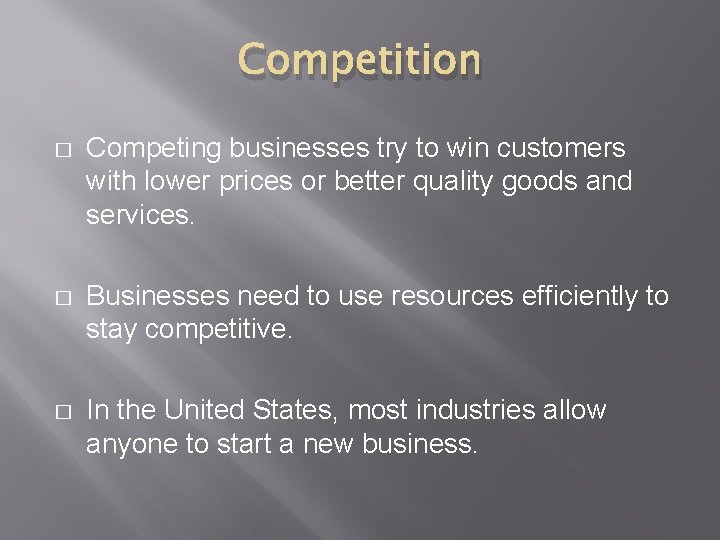 Competition

□ Competing businesses try to win customers with lower prices or better quality goods and services.

□ Businesses need to use resources efficiently to stay competitive.

□ In the United States, most industries allow anyone to start a new business.